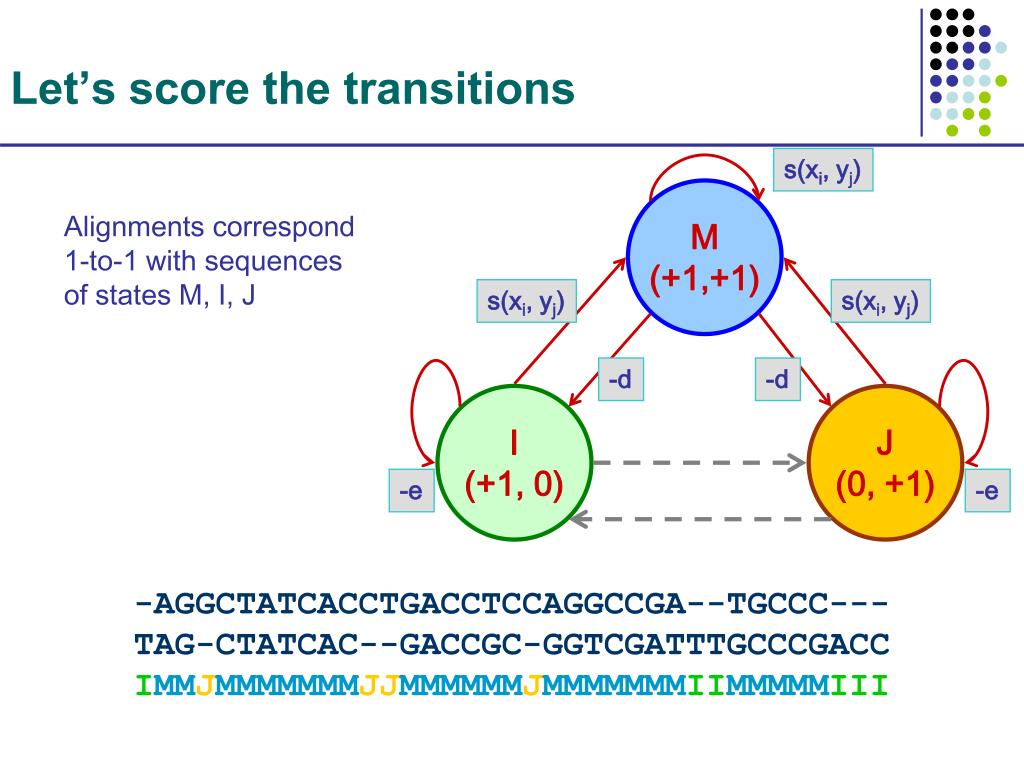 Let's score the transitions

Alignments correspond 1-to-1 with sequences of states M, I, J

$s(x_i, y_j)$

M
(+1,+1)

$s(x_i, y_j)$

$s(x_i, y_j)$

-d

-d

I
(+1, 0)

J
(0, +1)

-e

-e

-AGGCTATCACCTGACCTCCAGGCCGA--TGCCC---
TAG-CTATCAC--GACCGC-GGTCGATTTGCCCGACC
IMMJMMMMMMMJJMMMMMMJMMMMMMMIIMMMMMIII